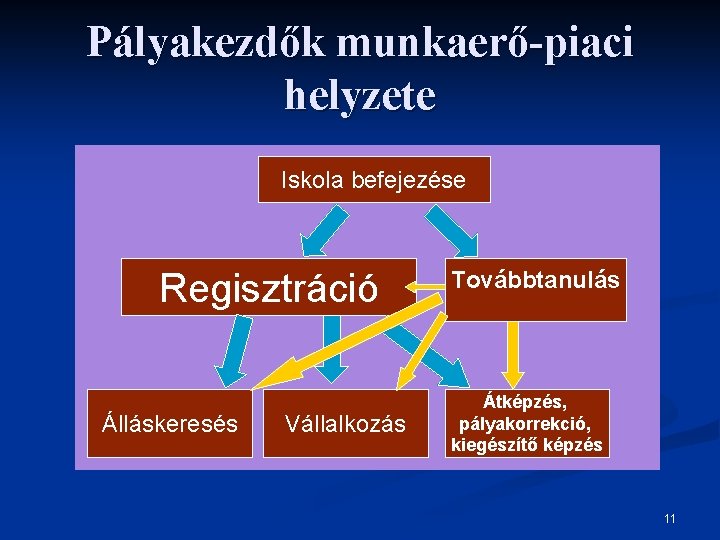 Pályakezdők munkaerő-piaci helyzete

Iskola befejezése

Regisztráció

Továbbtanulás

Álláskeresés

Vállalkozás

Átképzés, pályakorrekció, kiegészítő képzés

11